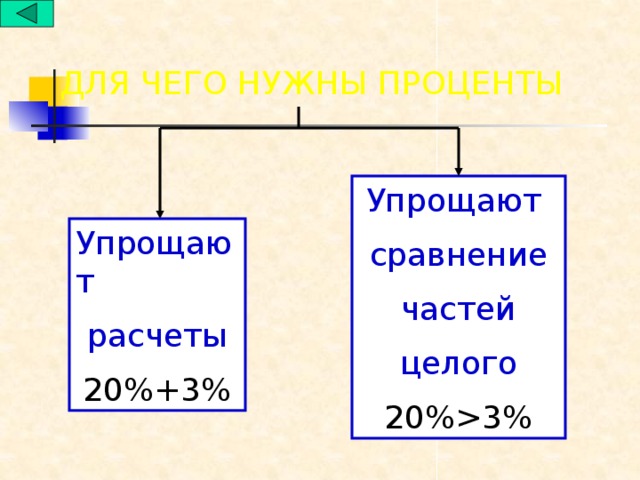 ДЛЯ ЧЕГО НУЖНЫ ПРОЦЕНТЫ

Упрощают

расчеты

$20\%+3\%$

Упрощают

сравнение

частей

целого

$20\%>3\%$